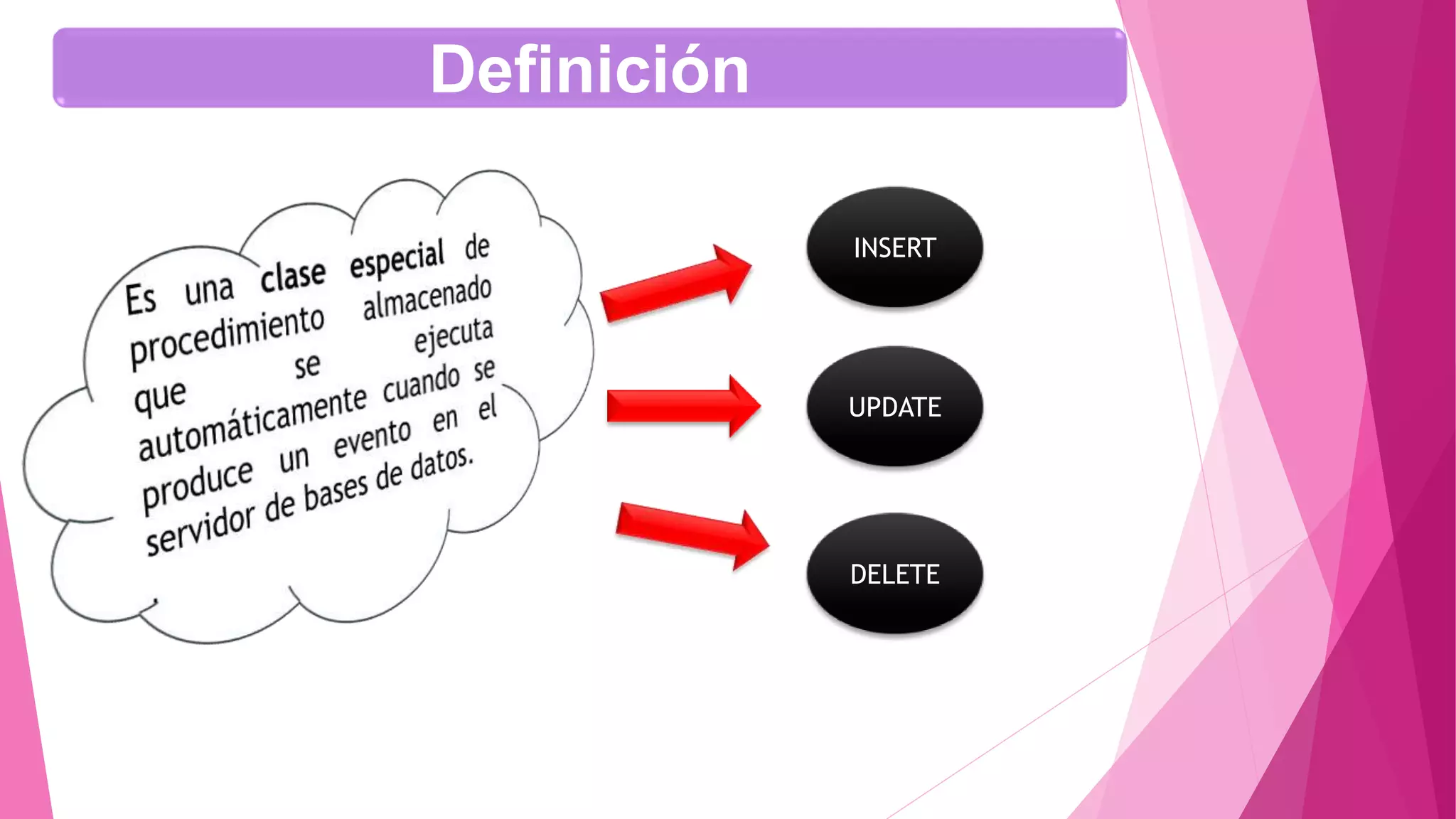 Definición

Es una clase especial de procedimiento almacenado que se ejecuta automáticamente cuando se produce un evento en el servidor de bases de datos.

INSERT

UPDATE

DELETE